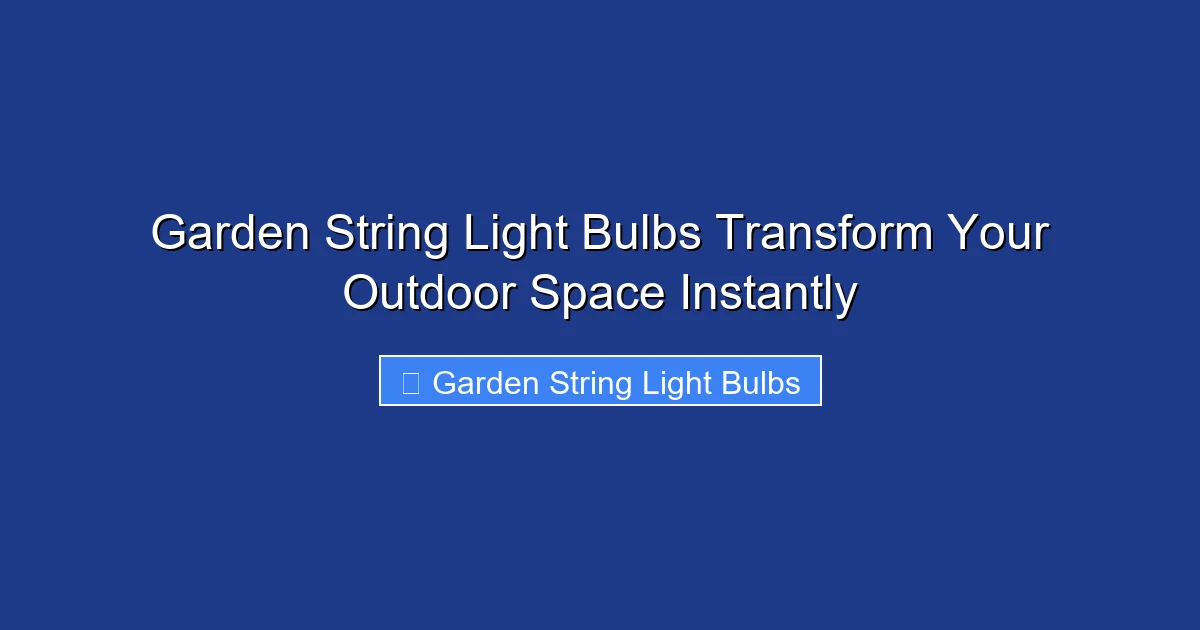 Garden String Light Bulbs Transform Your Outdoor Space Instantly

Garden String Light Bulbs